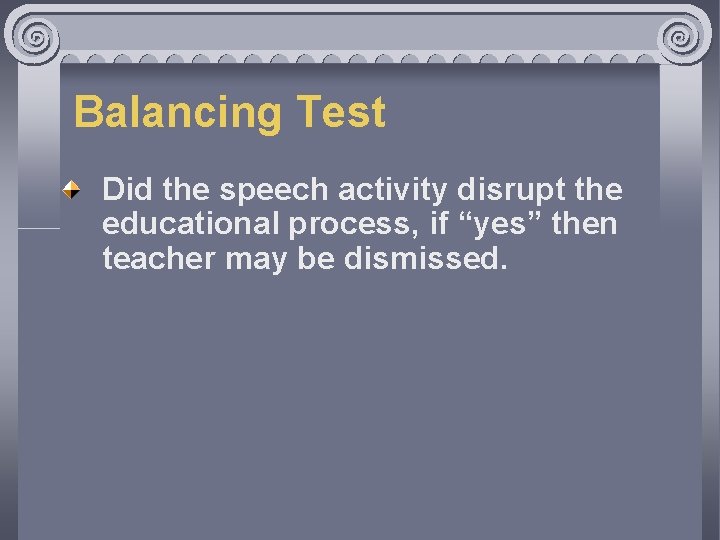 Balancing Test

Did the speech activity disrupt the educational process, if “yes” then teacher may be dismissed.